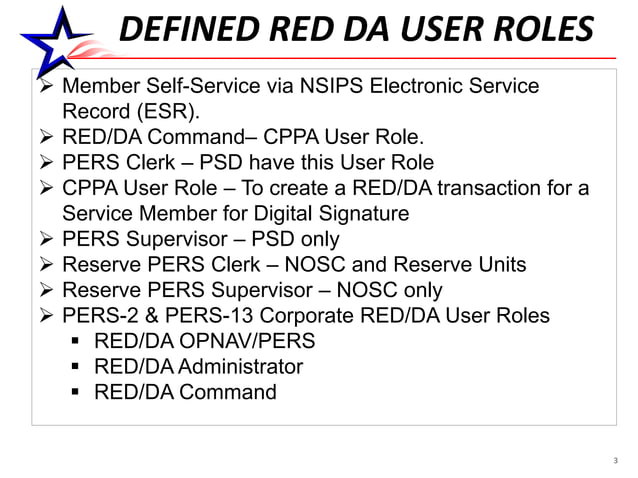 DEFINED RED DA USER ROLES

➢ Member Self-Service via NSIPS Electronic Service Record (ESR).
➢ RED/DA Command– CPPA User Role.
➢ PERS Clerk – PSD have this User Role
➢ CPPA User Role – To create a RED/DA transaction for a Service Member for Digital Signature
➢ PERS Supervisor – PSD only
➢ Reserve PERS Clerk – NOSC and Reserve Units
➢ Reserve PERS Supervisor – NOSC only
➢ PERS-2 & PERS-13 Corporate RED/DA User Roles
▪ RED/DA OPNAV/PERS
▪ RED/DA Administrator
▪ RED/DA Command

3